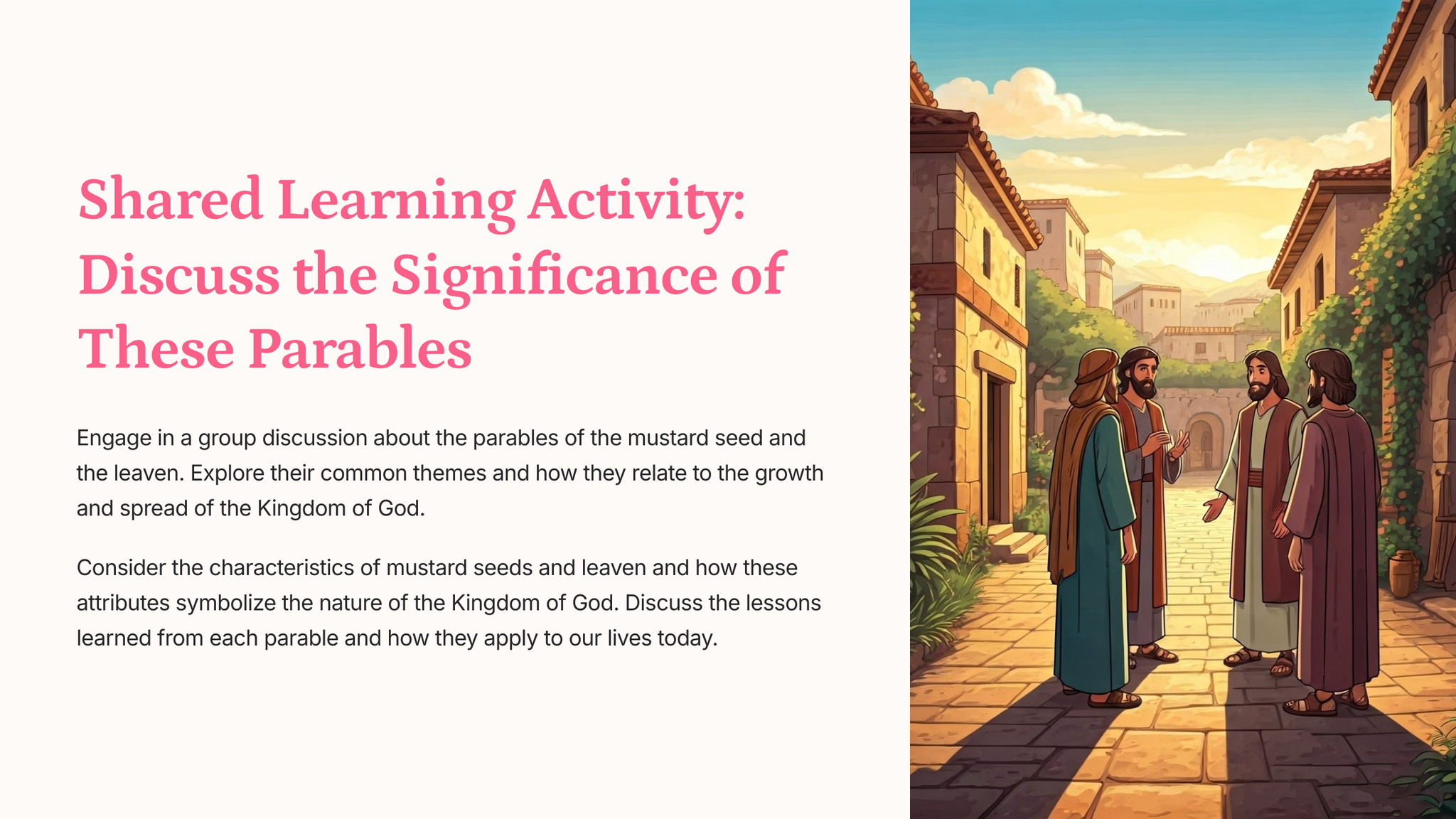 Shared Learning Activity: Discuss the Significance of These Parables

Engage in a group discussion about the parables of the mustard seed and the leaven. Explore their common themes and how they relate to the growth and spread of the Kingdom of God.

Consider the characteristics of mustard seeds and leaven and how these attributes symbolize the nature of the Kingdom of God. Discuss the lessons learned from each parable and how they apply to our lives today.